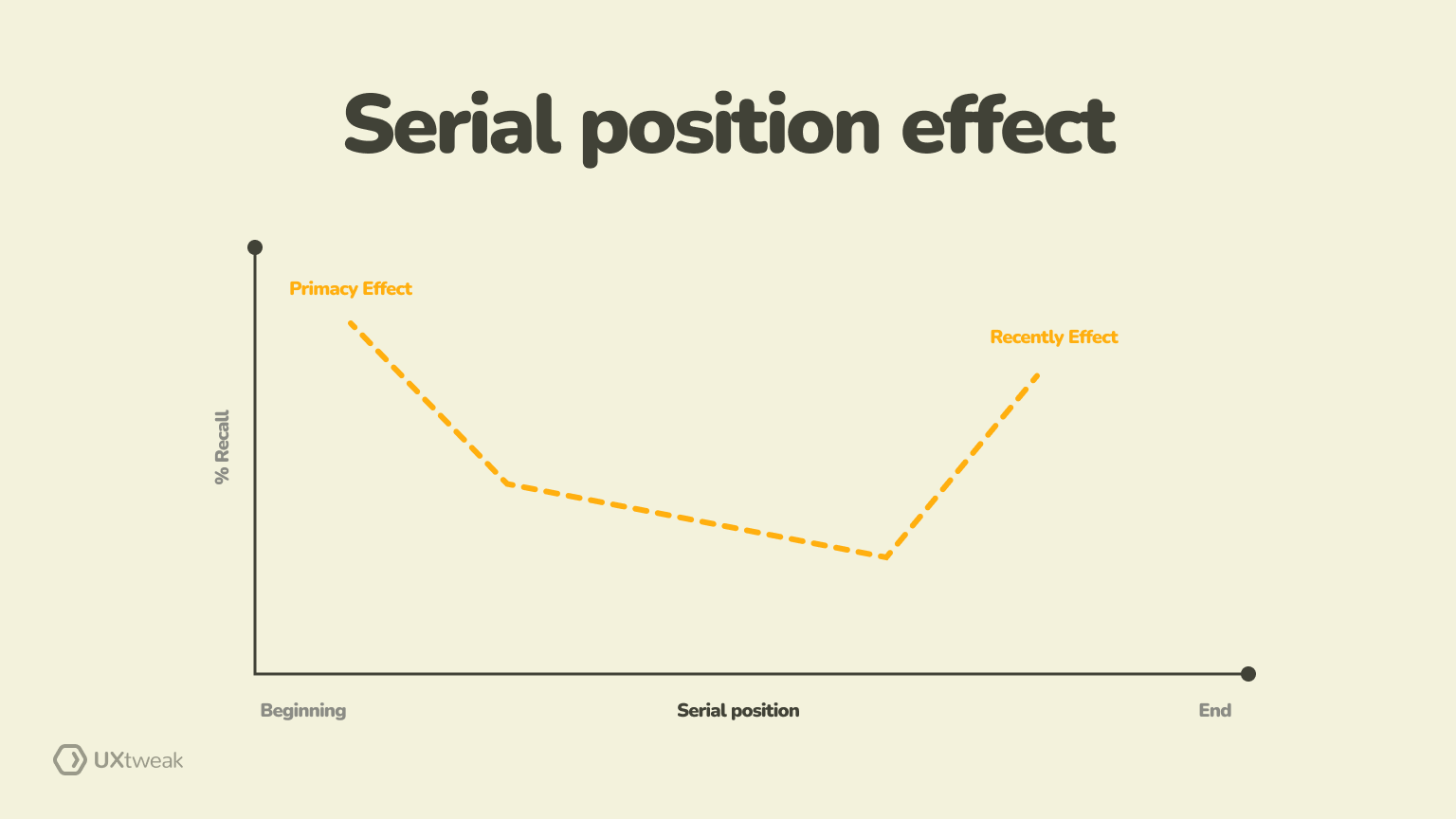 Serial position effect

Primacy Effect

Recently Effect

% Recall

Beginning

Serial position

End

UXtweak